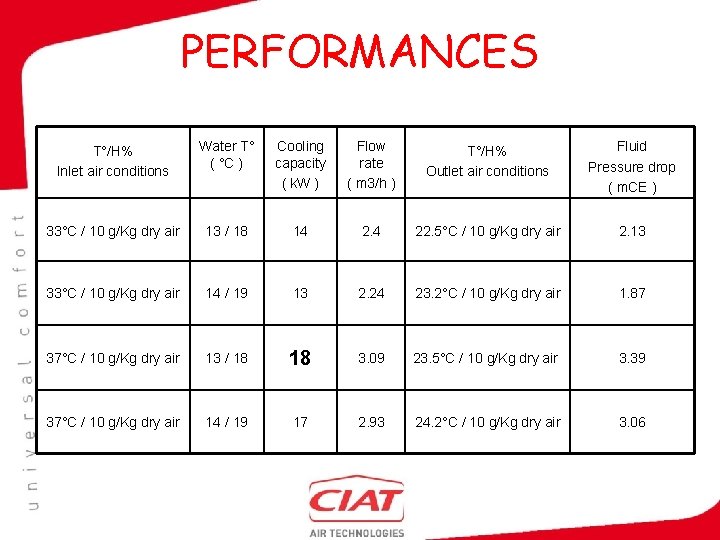 PERFORMANCES

| T°/H% Inlet air conditions | Water T° ( °C ) | Cooling capacity ( kW ) | Flow rate ( m3/h ) | T°/H% Outlet air conditions | Fluid Pressure drop ( mCE ) |
|---|---|---|---|---|---|
| 33°C / 10 g/Kg dry air | 13 / 18 | 14 | 2.4 | 22.5°C / 10 g/Kg dry air | 2.13 |
| 33°C / 10 g/Kg dry air | 14 / 19 | 13 | 2.24 | 23.2°C / 10 g/Kg dry air | 1.87 |
| 37°C / 10 g/Kg dry air | 13 / 18 | 18 | 3.09 | 23.5°C / 10 g/Kg dry air | 3.39 |
| 37°C / 10 g/Kg dry air | 14 / 19 | 17 | 2.93 | 24.2°C / 10 g/Kg dry air | 3.06 |

universal comfort

CIAT
AIR TECHNOLOGIES